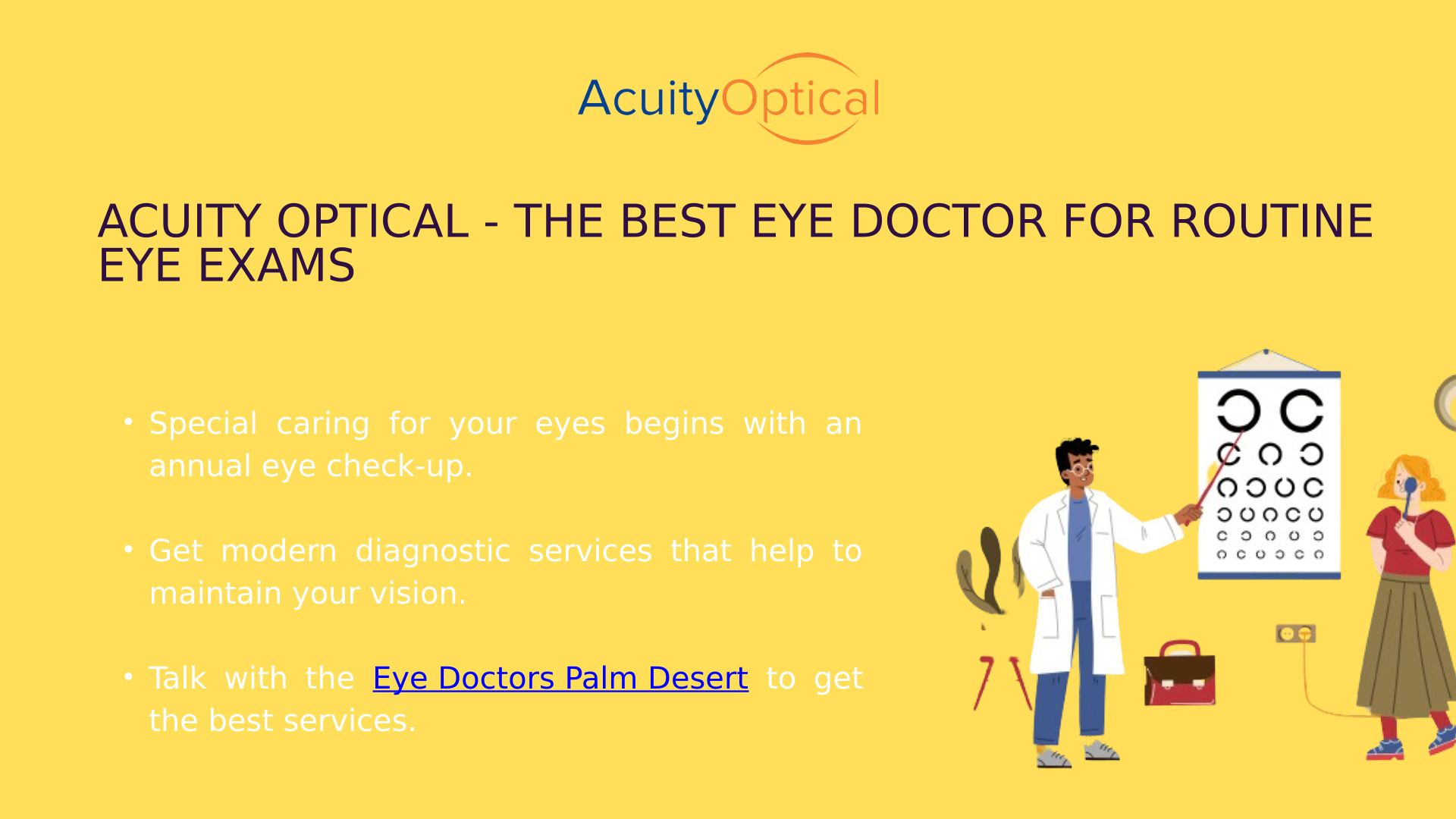 AcuityOptical

ACUITY OPTICAL - THE BEST EYE DOCTOR FOR ROUTINE EYE EXAMS

• Special caring for your eyes begins with an annual eye check-up.

• Get modern diagnostic services that help to maintain your vision.

• Talk with the Eye Doctors Palm Desert to get the best services.